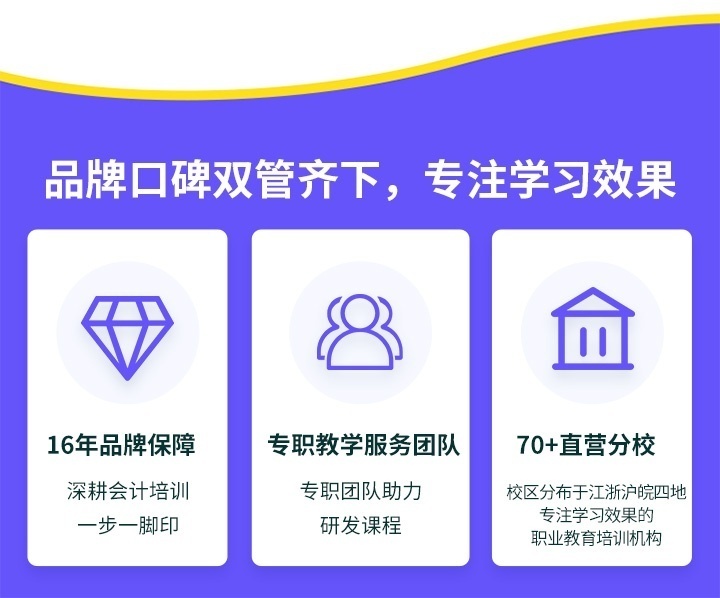 品牌口碑双管齐下，专注学习效果

16年品牌保障

深耕会计培训
一步一脚印

专职教学服务团队

专职团队助力
研发课程

70+直营分校

校区分布于江浙沪皖四地
专注学习效果的
职业教育培训机构